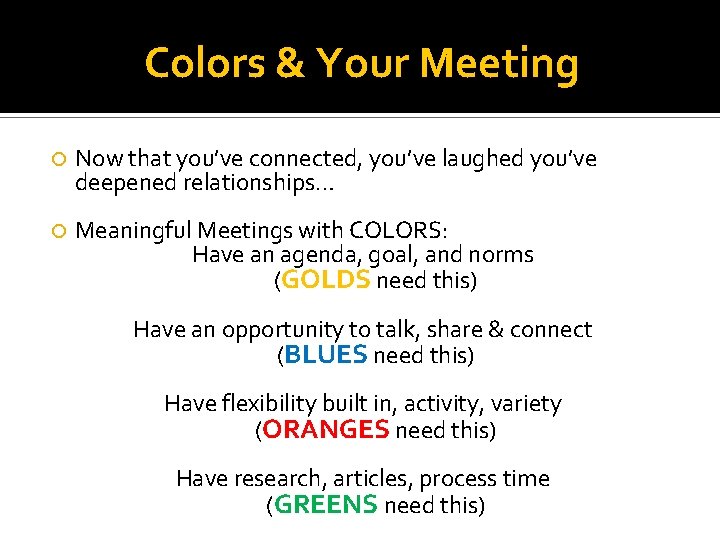 Colors & Your Meeting

Now that you've connected, you've laughed you've deepened relationships…

Meaningful Meetings with COLORS:
Have an agenda, goal, and norms
(GOLDS need this)

Have an opportunity to talk, share & connect
(BLUES need this)

Have flexibility built in, activity, variety
(ORANGES need this)

Have research, articles, process time
(GREENS need this)